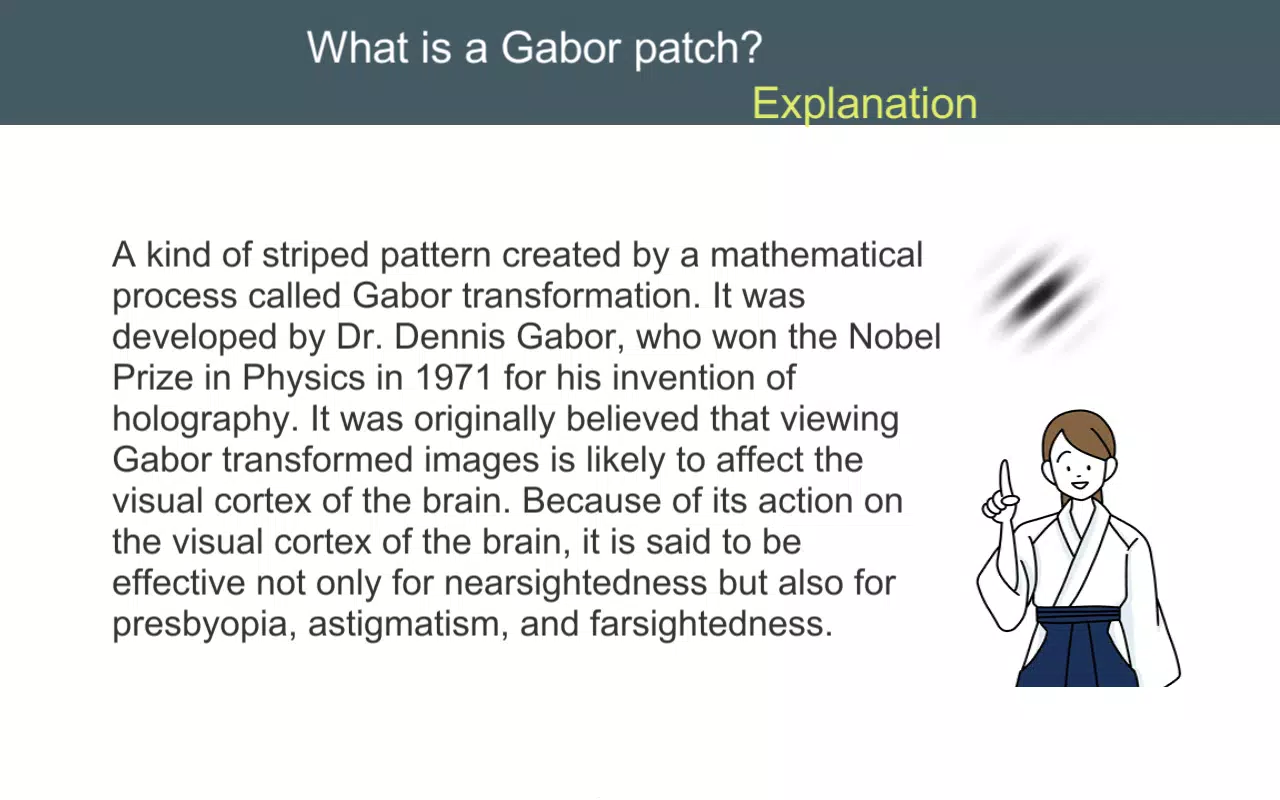 What is a Gabor patch?

Explanation

A kind of striped pattern created by a mathematical process called Gabor transformation. It was developed by Dr. Dennis Gabor, who won the Nobel Prize in Physics in 1971 for his invention of holography. It was originally believed that viewing Gabor transformed images is likely to affect the visual cortex of the brain. Because of its action on the visual cortex of the brain, it is said to be effective not only for nearsightedness but also for presbyopia, astigmatism, and farsightedness.